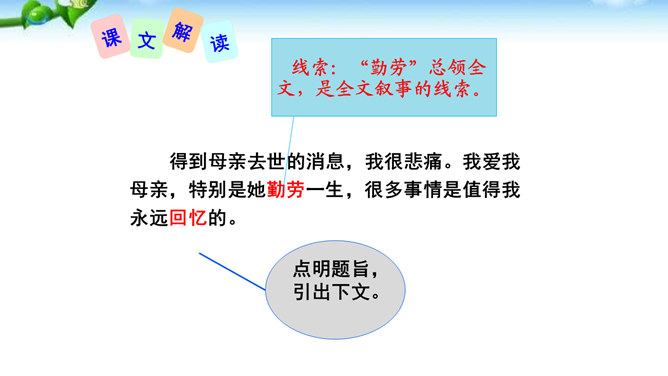 课文解读

线索：“勤劳”总领全文，是全文叙事的线索。

得到母亲去世的消息，我很悲痛。我爱我母亲，特别是她勤劳一生，很多事情是值得我永远回忆的。

点明题旨，引出下文。